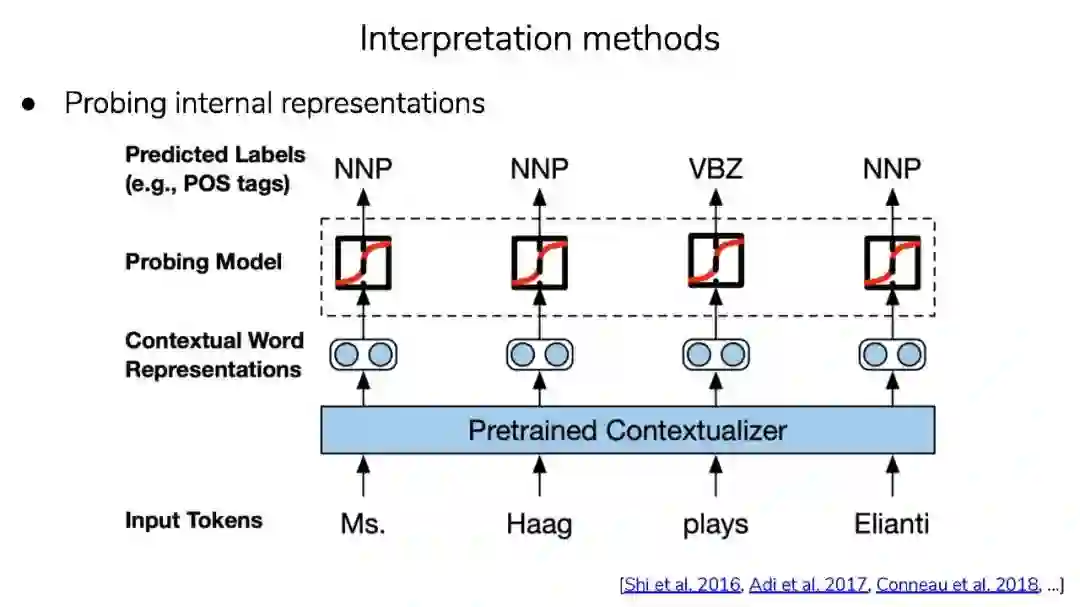 Interpretation methods

● Probing internal representations

Predicted Labels (e.g., POS tags)
NNP NNP VBZ NNP

Probing Model

Contextual Word Representations

Pretrained Contextualizer

Input Tokens
Ms. Haag plays Elianti

[Shi et al. 2016, Adi et al. 2017, Conneau et al. 2018, ...]